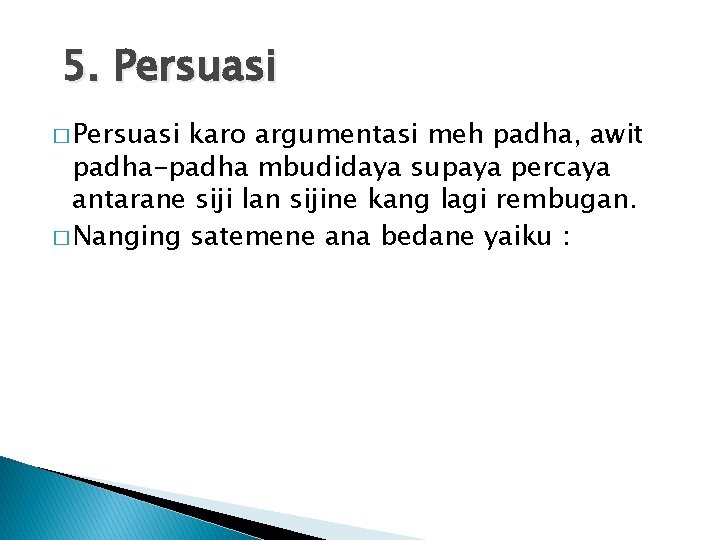 5. Persuasi

□ Persuasi karo argumentasi meh padha, awit padha-padha mbudidaya supaya percaya antarane siji lan sijine kang lagi rembugan.

□ Nanging satemene ana bedane yaiku :